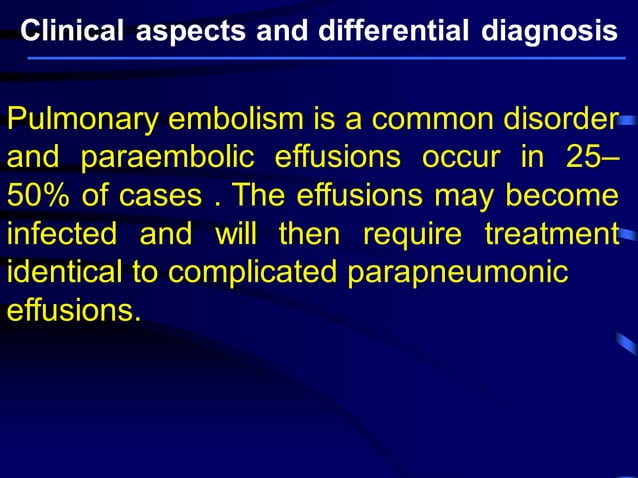 Clinical aspects and differential diagnosis

Pulmonary embolism is a common disorder and paraembolic effusions occur in 25–50% of cases . The effusions may become infected and will then require treatment identical to complicated parapneumonic effusions.